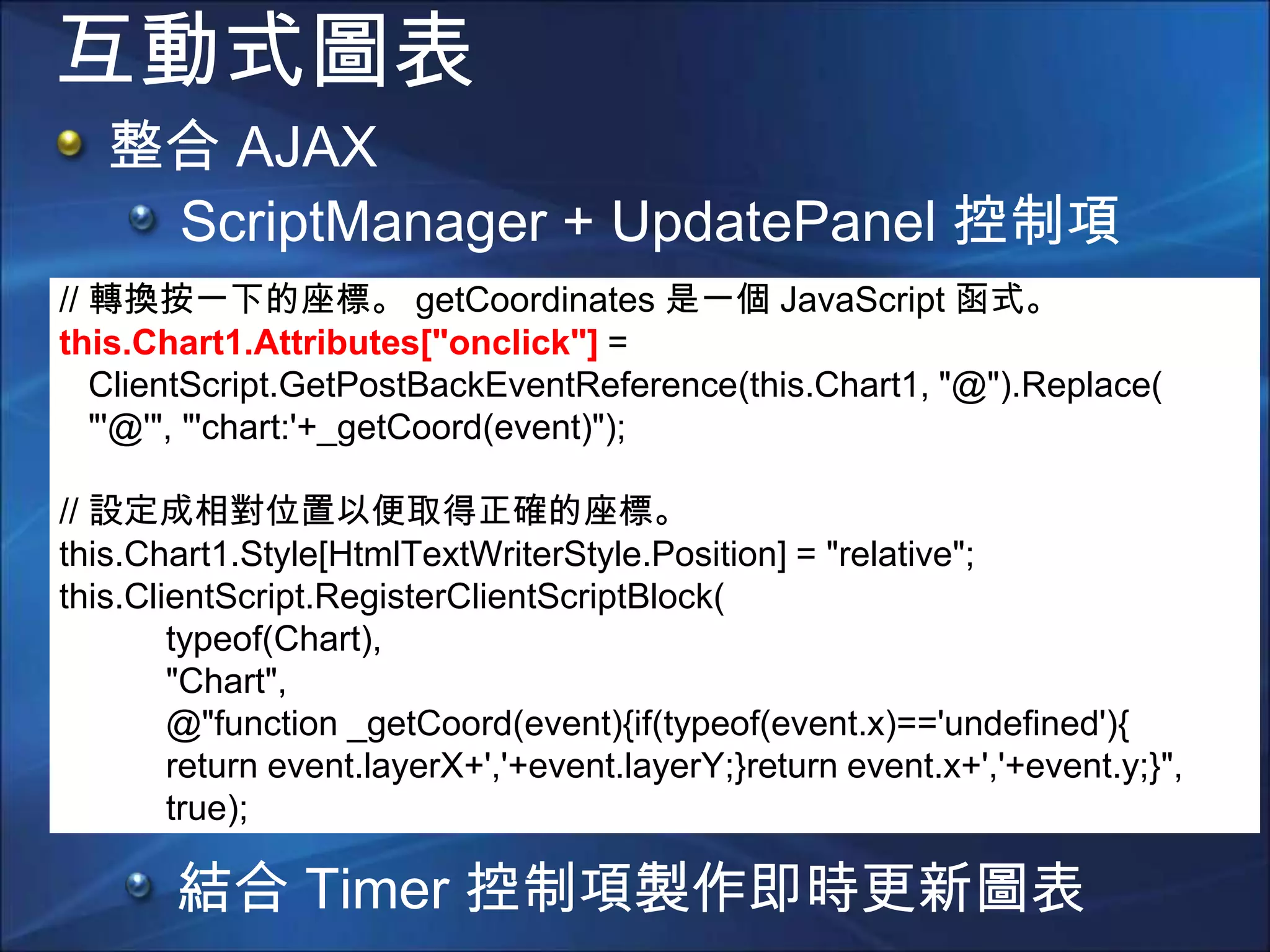 互動式圖表

整合 AJAX

ScriptManager + UpdatePanel 控制項

// 轉換按一下的座標。 getCoordinates 是一個 JavaScript 函式。
this.Chart1.Attributes["onclick"] = ClientScript.GetPostBackEventReference(this.Chart1, "@").Replace( "'@'", "'chart:'+_getCoord(event)");

// 設定成相對位置以便取得正確的座標。
this.Chart1.Style[HtmlTextWriterStyle.Position] = "relative";
this.ClientScript.RegisterClientScriptBlock(
typeof(Chart),
"Chart",
@"function _getCoord(event){if(typeof(event.x)=='undefined'){ return event.layerX+','+event.layerY;}return event.x+','+event.y;}",
true);

結合 Timer 控制項製作即時更新圖表